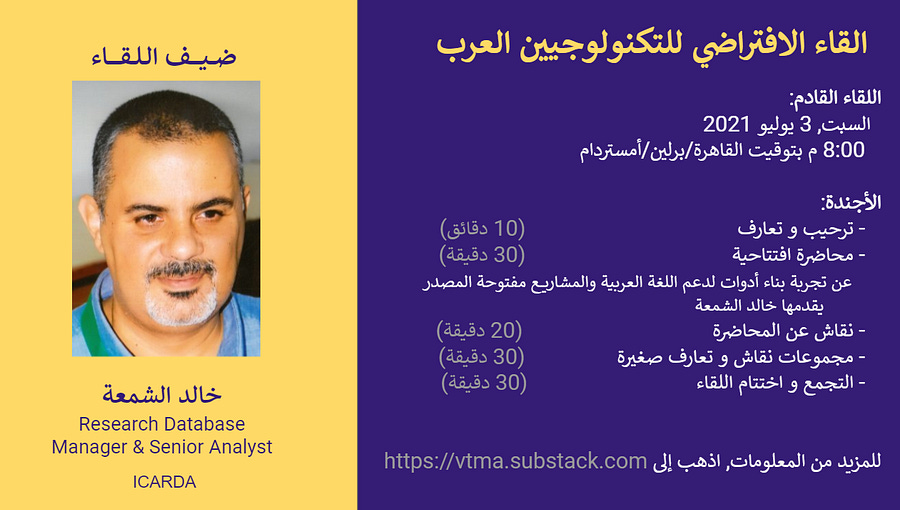 القاء الافتراضي للتكنولوجيين العرب

اللقاء القادم:
السبت, 3 يوليو 2021
8:00 م بتوقيت القاهرة/برلين/أمستردام

الأجندة:
- ترحيب و تعارف (10 دقائق)
- محاضرة افتتاحية (30 دقيقة)
عن تجربة بناء أدوات لدعم اللغة العربية والمشاريع مفتوحة المصدر
يقدمها خالد الشمعة
- نقاش عن المحاضرة (20 دقيقة)
- مجموعات نقاش و تعارف صغيرة (30 دقيقة)
- التجمع و اختتام اللقاء (30 دقيقة)

للمزيد من المعلومات, اذهب إلى https://vtma.substack.com

ضيف اللقاء

خالد الشمعة
Research Database Manager & Senior Analyst
ICARDA